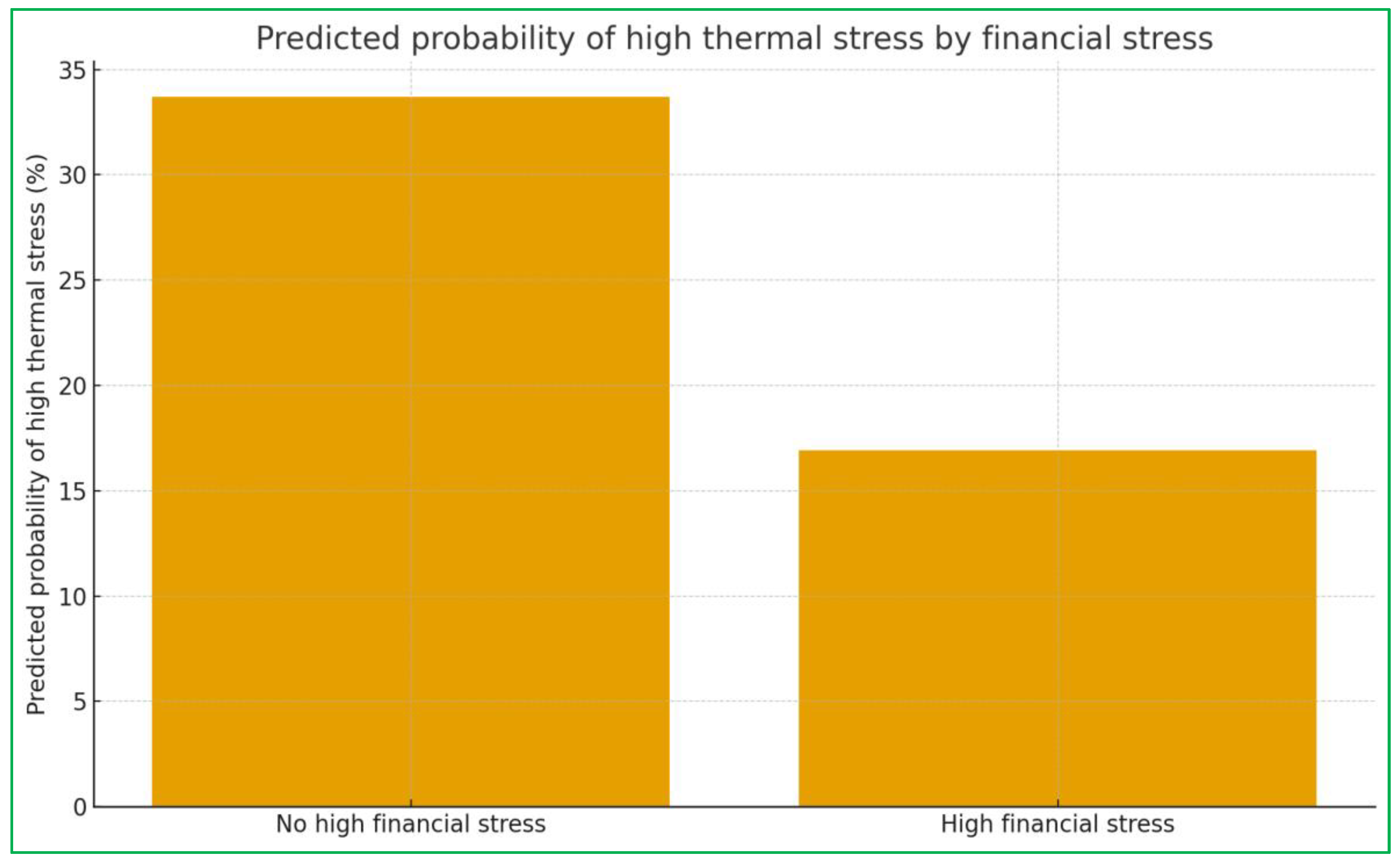 Predicted probability of high thermal stress by financial stress

Predicted probability of high thermal stress (%)

35
30
25
20
15
10
5
0

No high financial stress
High financial stress